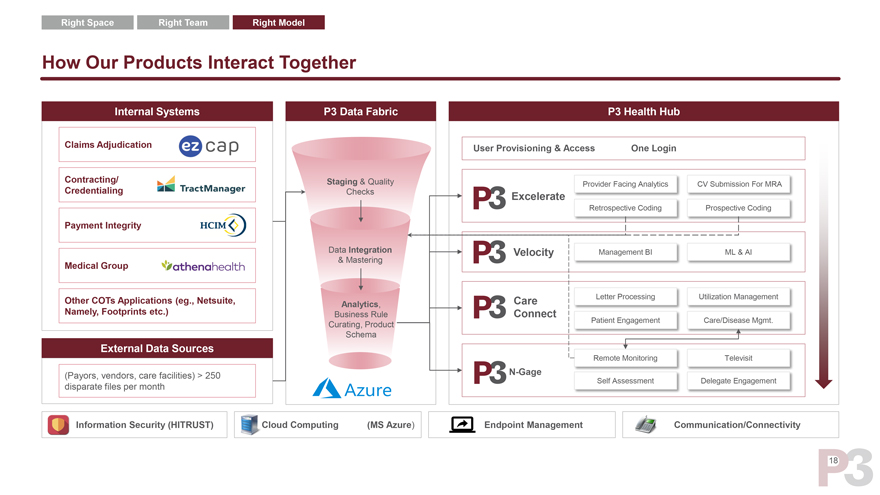 Right Space Right Team Right Model

How Our Products Interact Together

Internal Systems

Claims Adjudication ez cap

Contracting/ Credentialing TractManager

Payment Integrity HCIM

Medical Group athenahealth

Other COTs Applications (eg., Netsuite, Namely, Footprints etc.)

External Data Sources

(Payors, vendors, care facilities) > 250 disparate files per month

P3 Data Fabric

Staging & Quality Checks

Data Integration & Mastering

Analytics, Business Rule Curating, Product Schema

Azure

P3 Health Hub

User Provisioning & Access One Login

P3 Excelerate

Provider Facing Analytics

CV Submission For MRA

Retrospective Coding

Prospective Coding

P3 Velocity

Management BI

ML & AI

P3 Care Connect

Letter Processing

Utilization Management

Patient Engagement

Care/Disease Mgmt.

P3 N-Gage

Remote Monitoring

Televisit

Self Assessment

Delegate Engagement

Information Security (HITRUST)

Cloud Computing (MS Azure)

Endpoint Management

Communication/Connectivity

18

P3